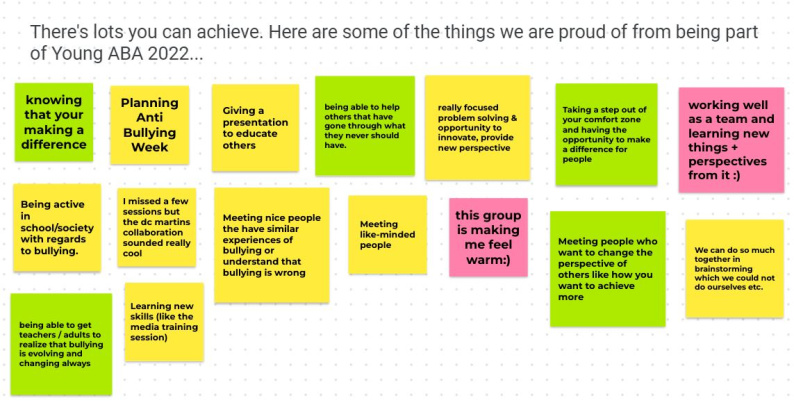 There's lots you can achieve. Here are some of the things we are proud of from being part of Young ABA 2022...

knowing that your making a difference

Planning Anti Bullying Week

Giving a presentation to educate others

being able to help others that have gone through what they never should have.

really focused problem solving & opportunity to innovate, provide new perspective

Taking a step out of your comfort zone and having the opportunity to make a difference for people

working well as a team and learning new things + perspectives from it :)

Being active in school/society with regards to bullying.

I missed a few sessions but the dc martins collaboration sounded really cool

Meeting nice people the have similar experiences of bullying or understand that bullying is wrong

Meeting like-minded people

this group is making me feel warm:)

Meeting people who want to change the perspective of others like how you want to achieve more

We can do so much together in brainstorming which we could not do ourselves etc.

being able to get teachers / adults to realize that bullying is evolving and changing always

Learning new skills (like the media training session)